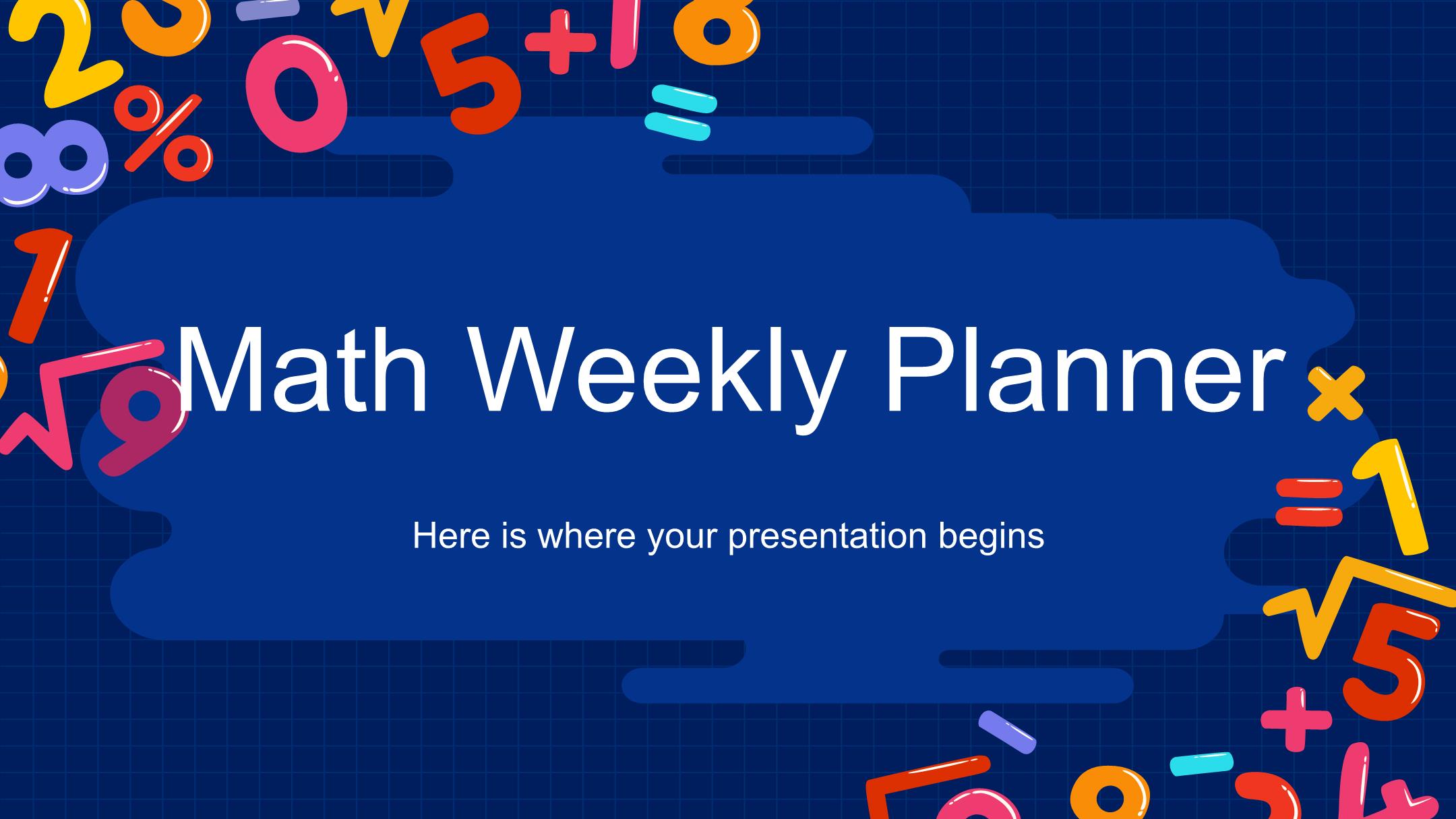 Math Weekly Planner

Here is where your presentation begins